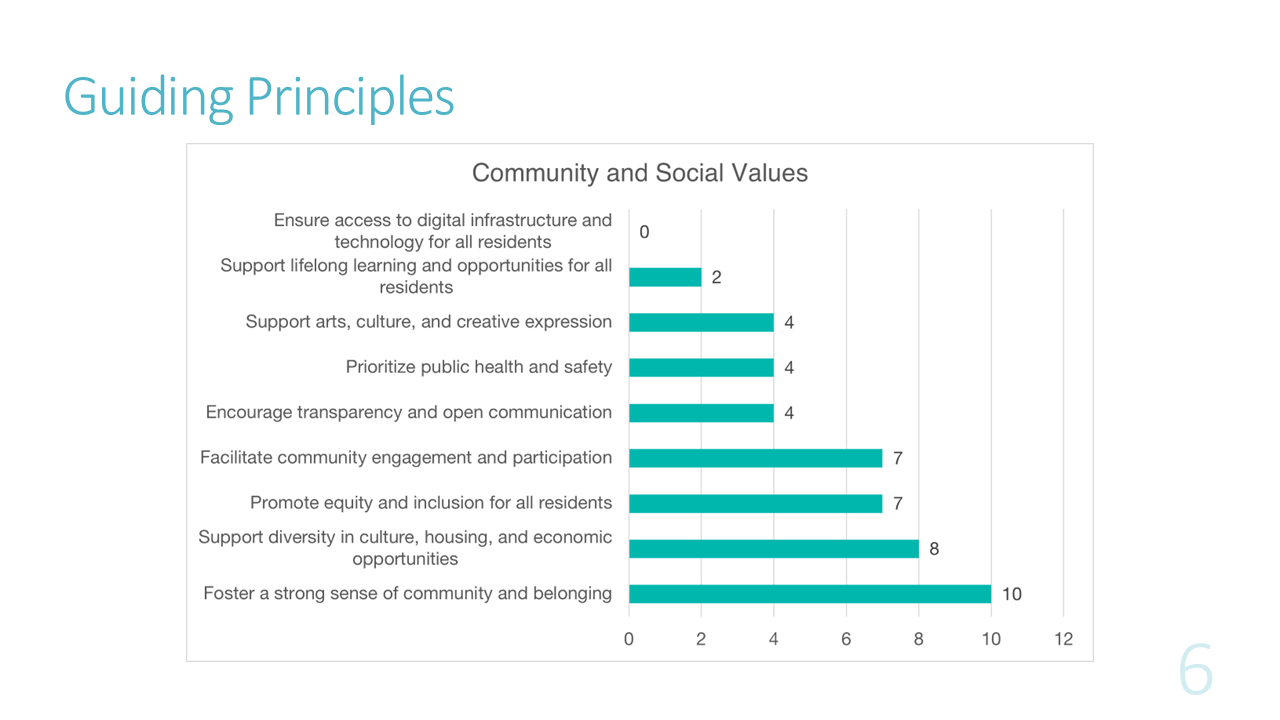 Guiding Principles

Community and Social Values

Ensure access to digital infrastructure and technology for all residents 0
Support lifelong learning and opportunities for all residents 2
Support arts, culture, and creative expression 4
Prioritize public health and safety 4
Encourage transparency and open communication 4
Facilitate community engagement and participation 7
Promote equity and inclusion for all residents 7
Support diversity in culture, housing, and economic opportunities 8
Foster a strong sense of community and belonging 10

0 2 4 6 8 10 12

6